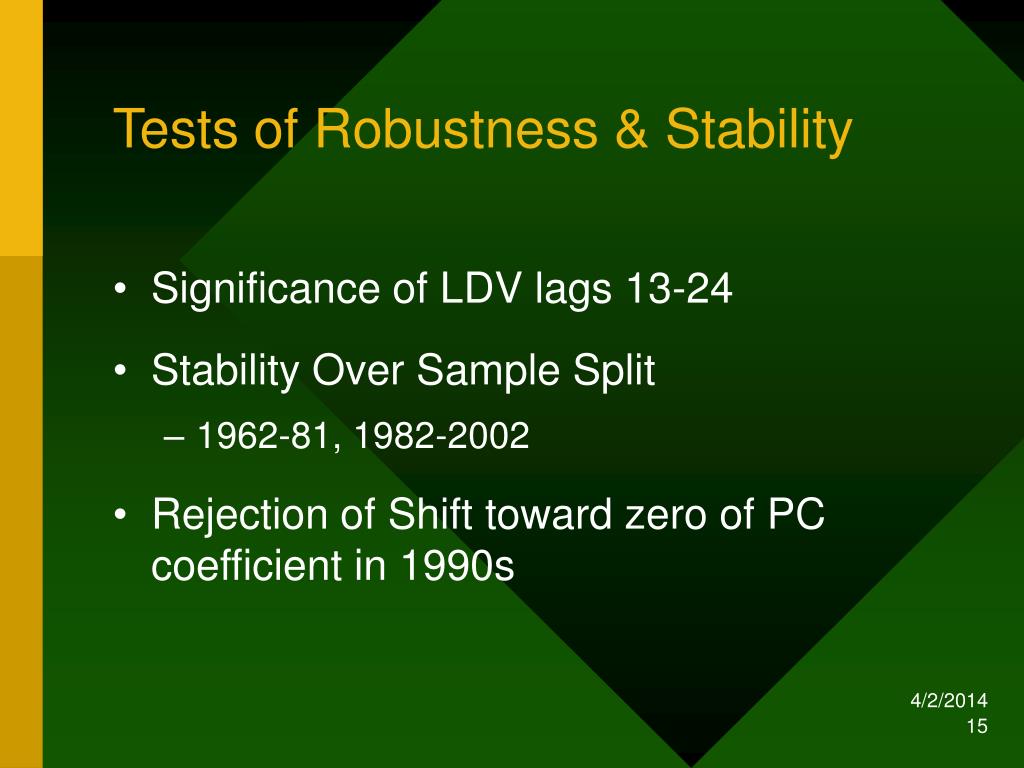 Tests of Robustness & Stability

• Significance of LDV lags 13-24

• Stability Over Sample Split

– 1962-81, 1982-2002

• Rejection of Shift toward zero of PC coefficient in 1990s

4/2/2014
15